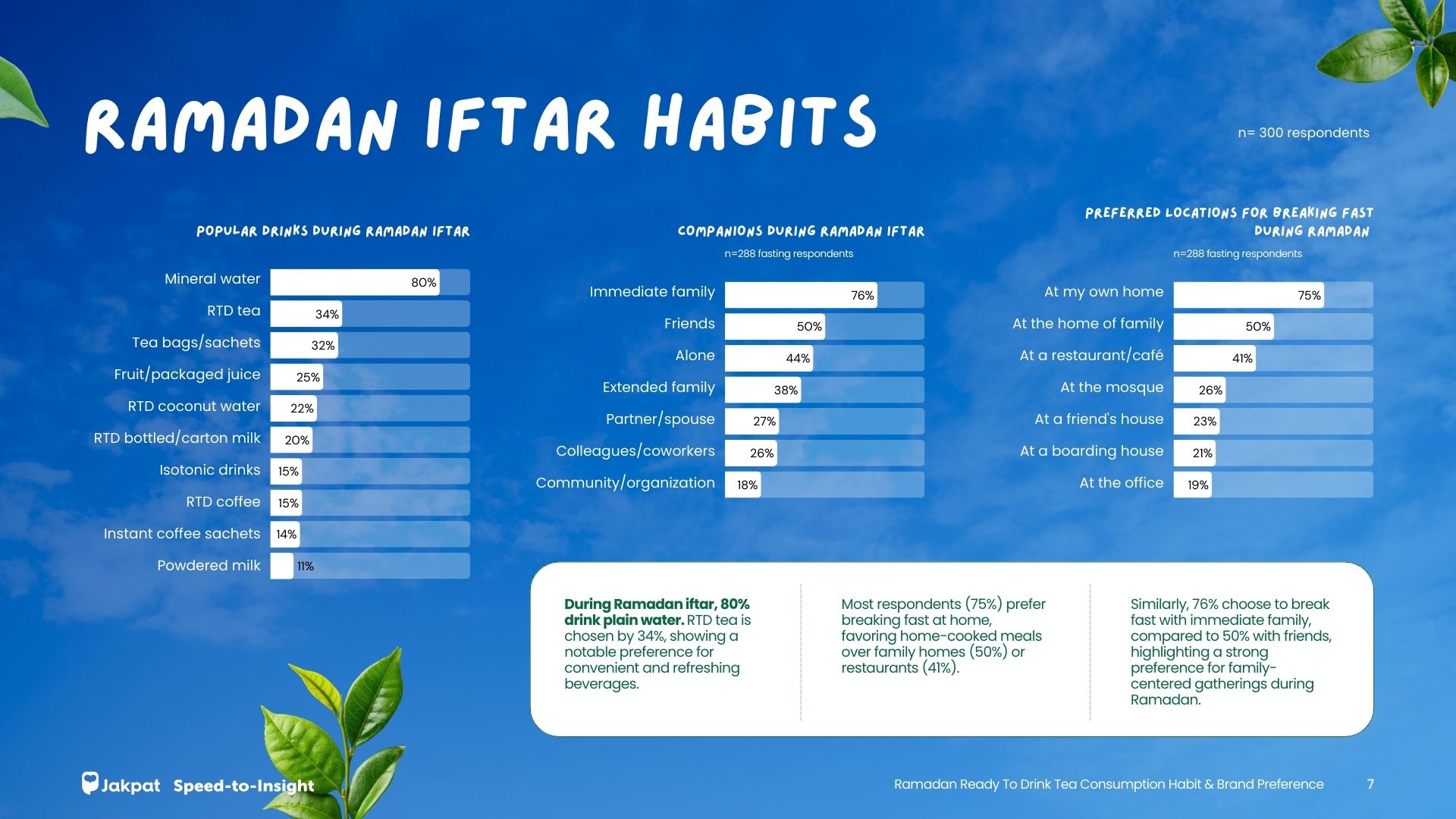 RAMADAN IFTAR HABITS

n= 300 respondents

POPULAR DRINKS DURING RAMADAN IFTAR

Mineral water 80%
RTD tea 34%
Tea bags/sachets 32%
Fruit/packaged juice 25%
RTD coconut water 22%
RTD bottled/carton milk 20%
Isotonic drinks 15%
RTD coffee 15%
Instant coffee sachets 14%
Powdered milk 11%

COMPANIONS DURING RAMADAN IFTAR

n=288 fasting respondents

Immediate family 76%
Friends 50%
Alone 44%
Extended family 38%
Partner/spouse 27%
Colleagues/coworkers 26%
Community/organization 18%

PREFERRED LOCATIONS FOR BREAKING FAST DURING RAMADAN

n=288 fasting respondents

At my own home 75%
At the home of family 50%
At a restaurant/café 41%
At the mosque 26%
At a friend's house 23%
At a boarding house 21%
At the office 19%

During Ramadan iftar, 80% drink plain water. RTD tea is chosen by 34%, showing a notable preference for convenient and refreshing beverages.

Most respondents (75%) prefer breaking fast at home, favoring home-cooked meals over family homes (50%) or restaurants (41%).

Similarly, 76% choose to break fast with immediate family, compared to 50% with friends, highlighting a strong preference for family-centered gatherings during Ramadan.

Jakpat Speed-to-Insight

Ramadan Ready To Drink Tea Consumption Habit & Brand Preference 7